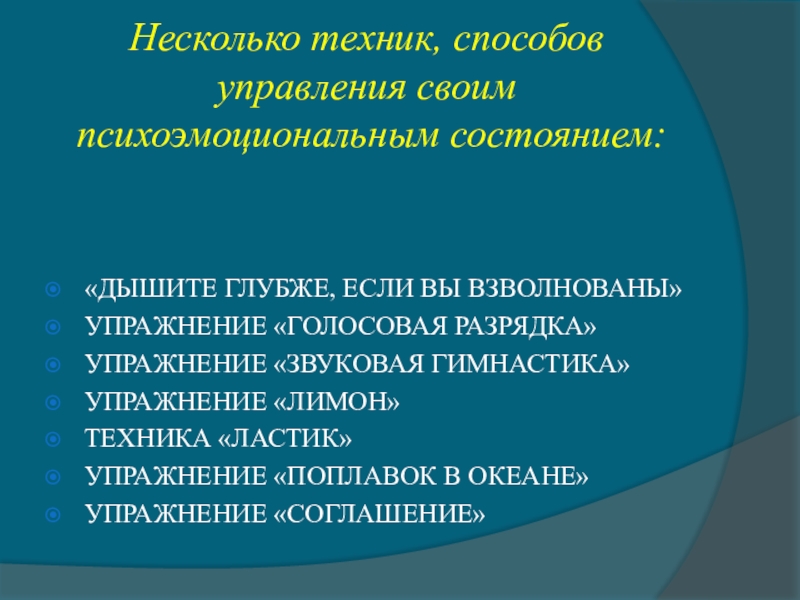 Несколько техник, способов управления своим психоэмоциональным состоянием:

«ДЫШИТЕ ГЛУБЖЕ, ЕСЛИ ВЫ ВЗВОЛНОВАНЫ»
УПРАЖНЕНИЕ «ГОЛОСОВАЯ РАЗРЯДКА»
УПРАЖНЕНИЕ «ЗВУКОВАЯ ГИМНАСТИКА»
УПРАЖНЕНИЕ «ЛИМОН»
ТЕХНИКА «ЛАСТИК»
УПРАЖНЕНИЕ «ПОПЛАВОК В ОКЕАНЕ»
УПРАЖНЕНИЕ «СОГЛАШЕНИЕ»